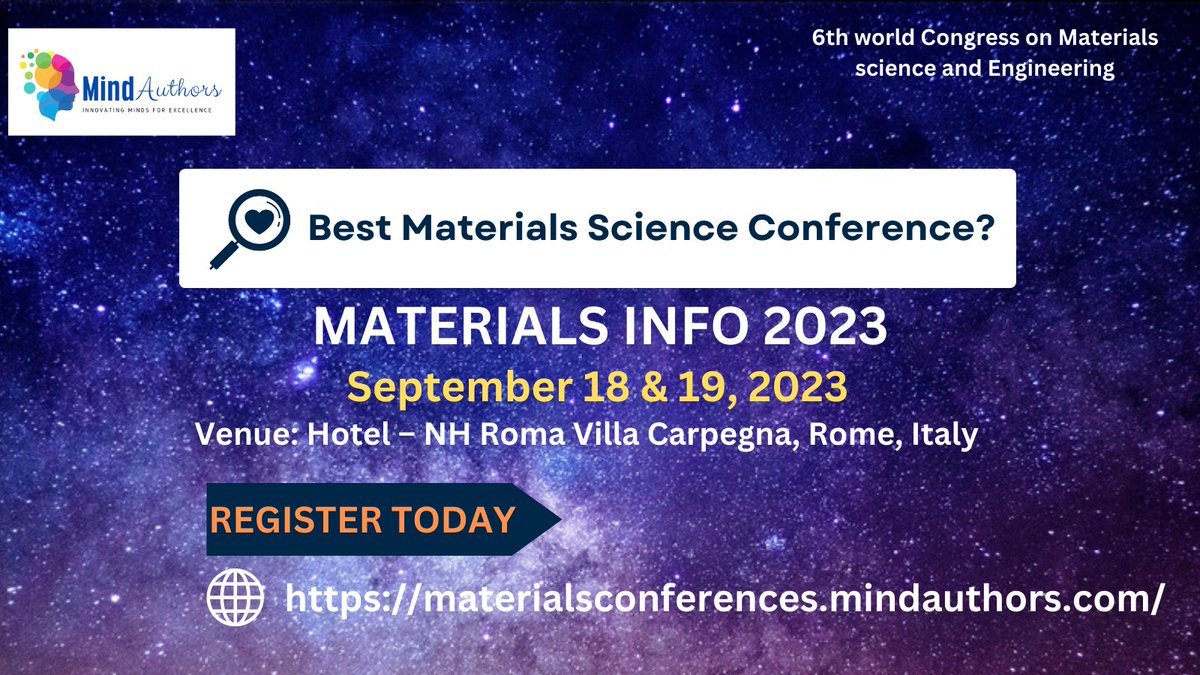 Mind Authors
INNOVATING MINDS FOR EXCELLENCE

6th world Congress on Materials science and Engineering

Best Materials Science Conference?

MATERIALS INFO 2023

September 18 & 19, 2023

Venue: Hotel – NH Roma Villa Carpegna, Rome, Italy

REGISTER TODAY

https://materialsconferences.mindauthors.com/